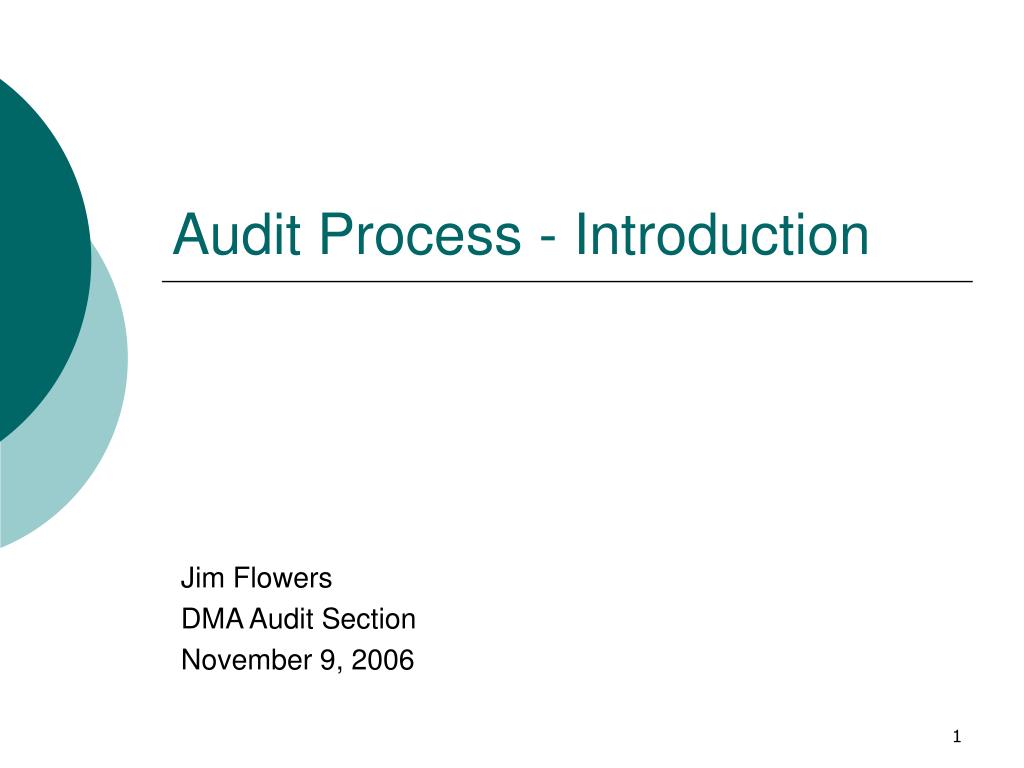 Audit Process - Introduction

Jim Flowers
DMA Audit Section
November 9, 2006

1